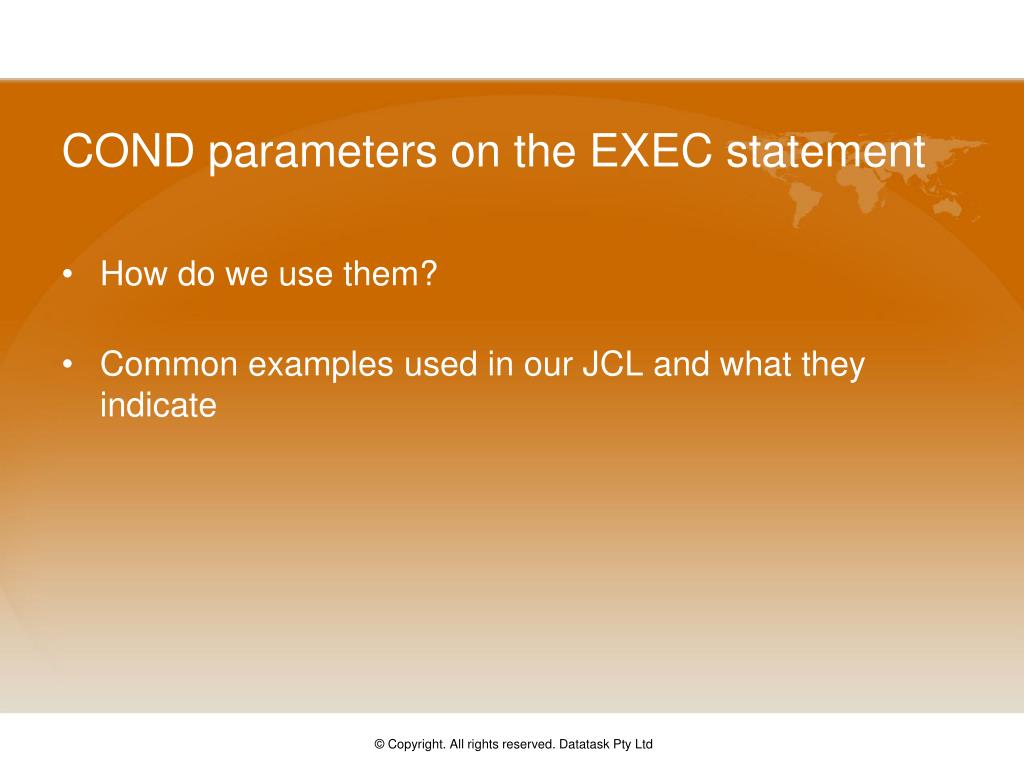 COND parameters on the EXEC statement

• How do we use them?

• Common examples used in our JCL and what they indicate

© Copyright. All rights reserved. Datatask Pty Ltd